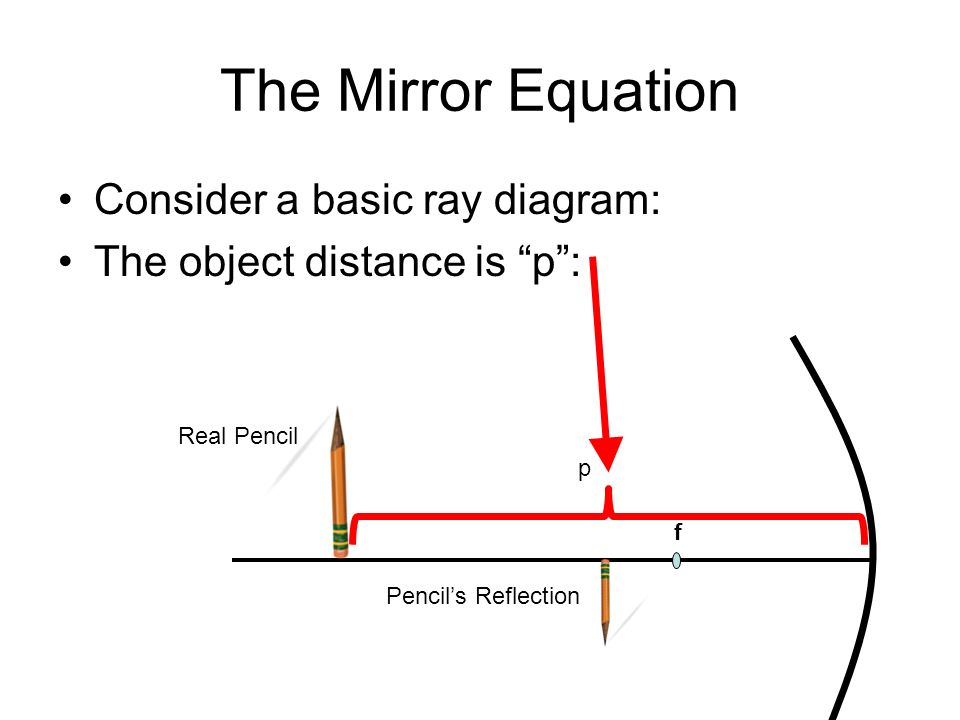 The Mirror Equation

• Consider a basic ray diagram:
• The object distance is “p”:

Real Pencil

p

f

Pencil’s Reflection